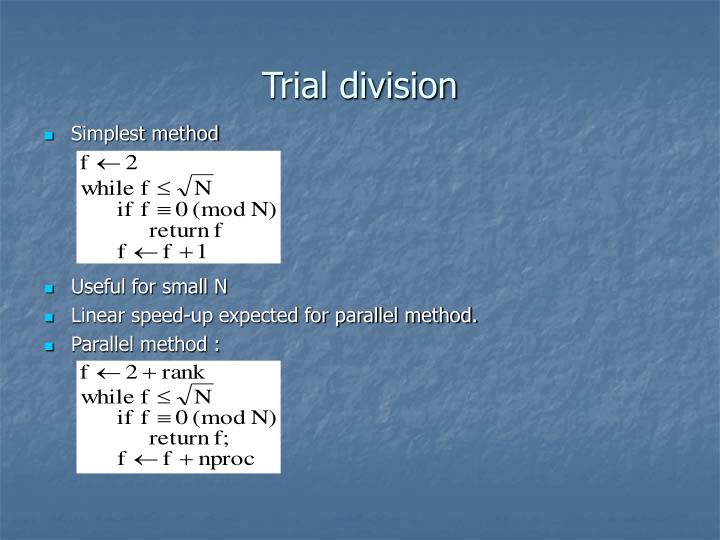 Trial division

Simplest method

$f \leftarrow 2$
while $f \leq \sqrt{N}$
if $f \equiv 0 \pmod{N}$
return f
$f \leftarrow f + 1$

Useful for small N

Linear speed-up expected for parallel method.

Parallel method :

$f \leftarrow 2 + \text{rank}$
while $f \leq \sqrt{N}$
if $f \equiv 0 \pmod{N}$
return f;
$f \leftarrow f + \text{nproc}$